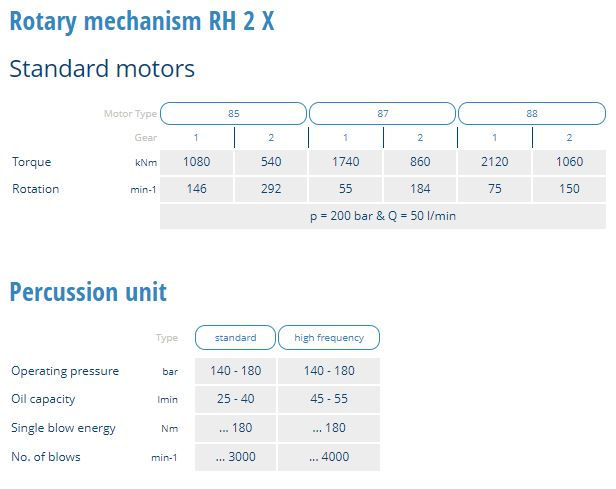 Rotary mechanism RH 2 X

Standard motors

| | Motor Type | 85 | | 87 | | 88 | |
|---|---|---|---|---|---|---|---|
| | Gear | 1 | 2 | 1 | 2 | 1 | 2 |
| Torque | kNm | 1080 | 540 | 1740 | 860 | 2120 | 1060 |
| Rotation | min-1 | 146 | 292 | 55 | 184 | 75 | 150 |
| | | p = 200 bar & Q = 50 l/min | | | | | |

Percussion unit

| | Type | standard | high frequency |
|---|---|---|---|
| Operating pressure | bar | 140 - 180 | 140 - 180 |
| Oil capacity | lmin | 25 - 40 | 45 - 55 |
| Single blow energy | Nm | ... 180 | ... 180 |
| No. of blows | min-1 | ... 3000 | ... 4000 |